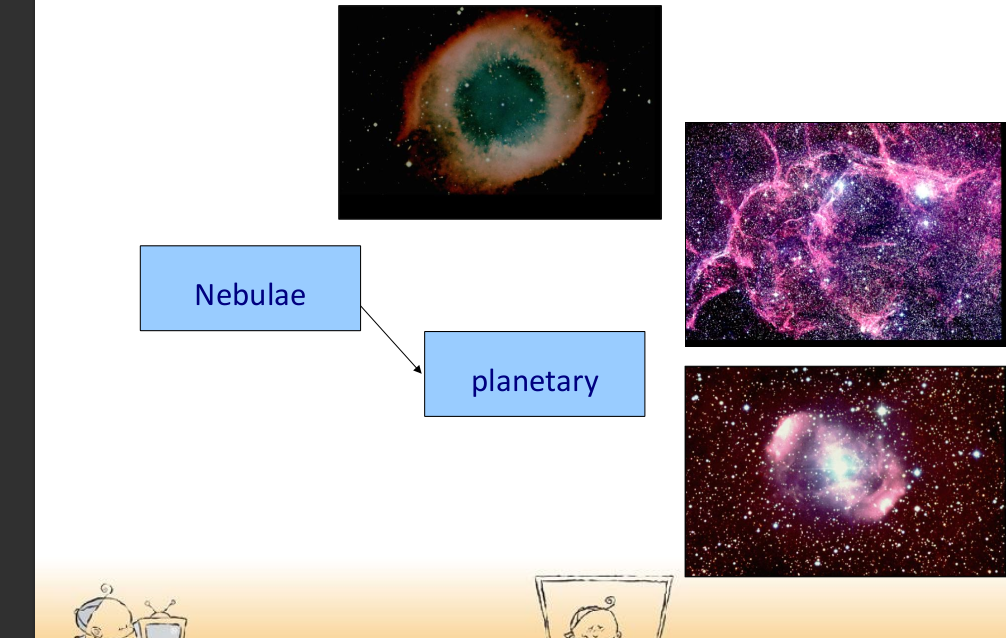 Nebulae

planetary